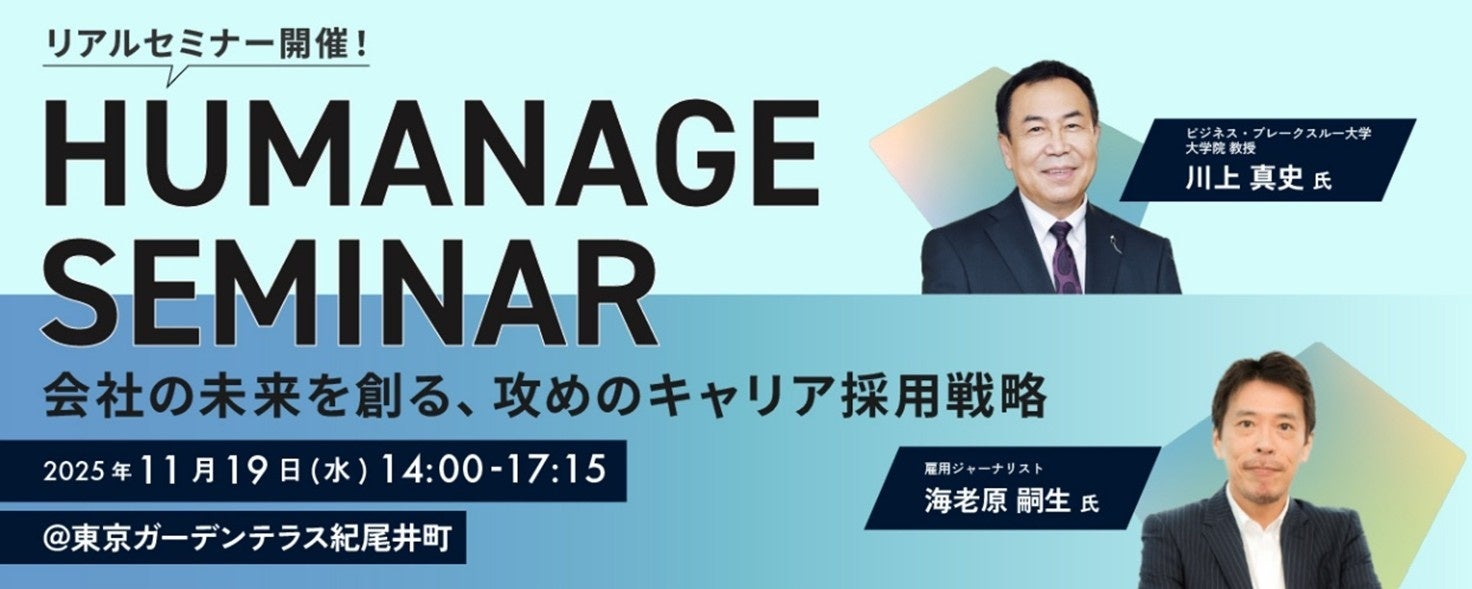 リアルセミナー開催！

HUMANAGE SEMINAR

会社の未来を創る、攻めのキャリア採用戦略

2025年11月19日(水) 14:00-17:15

@東京ガーデンテラス紀尾井町

ビジネス・ブレークスルー大学 大学院 教授
川上 真史 氏

雇用ジャーナリスト
海老原 嗣生 氏